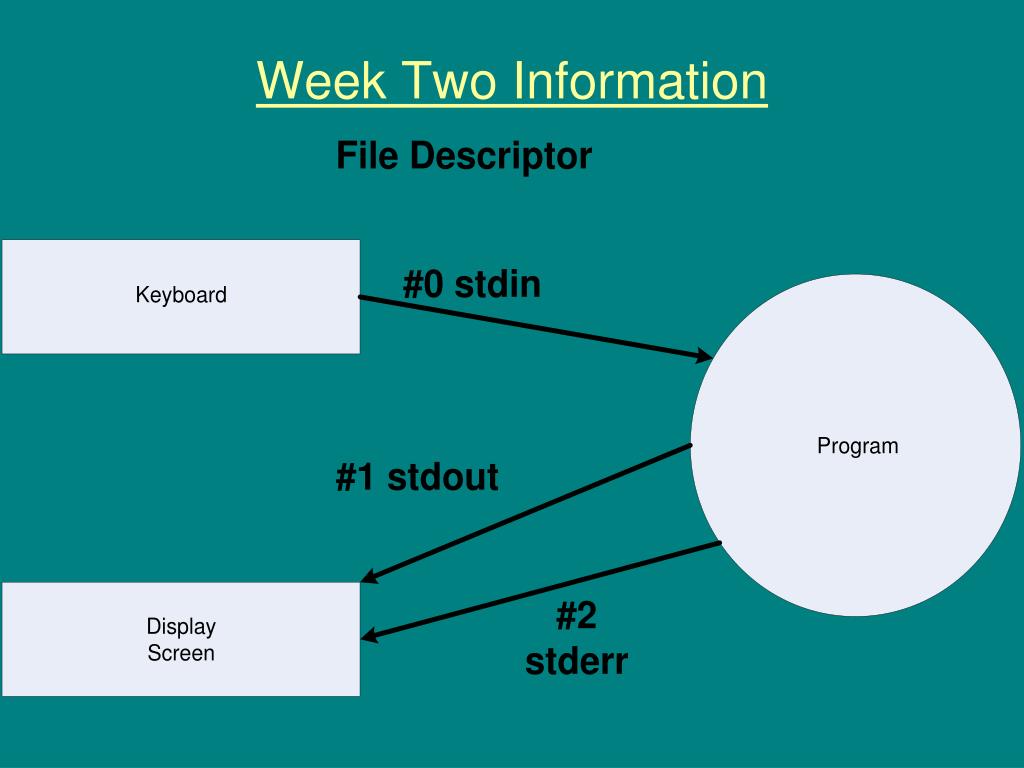 Week Two Information

File Descriptor

Keyboard

#0 stdin

Program

#1 stdout

Display
Screen

#2
stderr